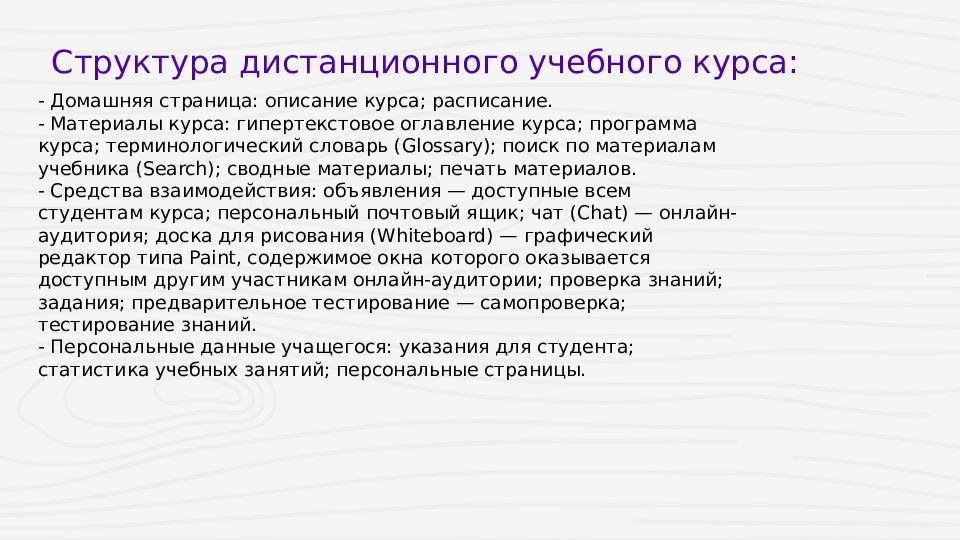 Структура дистанционного учебного курса:

- Домашняя страница: описание курса; расписание.
- Материалы курса: гипертекстовое оглавление курса; программа курса; терминологический словарь (Glossary); поиск по материалам учебника (Search); сводные материалы; печать материалов.
- Средства взаимодействия: объявления — доступные всем студентам курса; персональный почтовый ящик; чат (Chat) — онлайн-аудитория; доска для рисования (Whiteboard) — графический редактор типа Paint, содержимое окна которого оказывается доступным другим участникам онлайн-аудитории; проверка знаний; задания; предварительное тестирование — самопроверка; тестирование знаний.
- Персональные данные учащегося: указания для студента; статистика учебных занятий; персональные страницы.